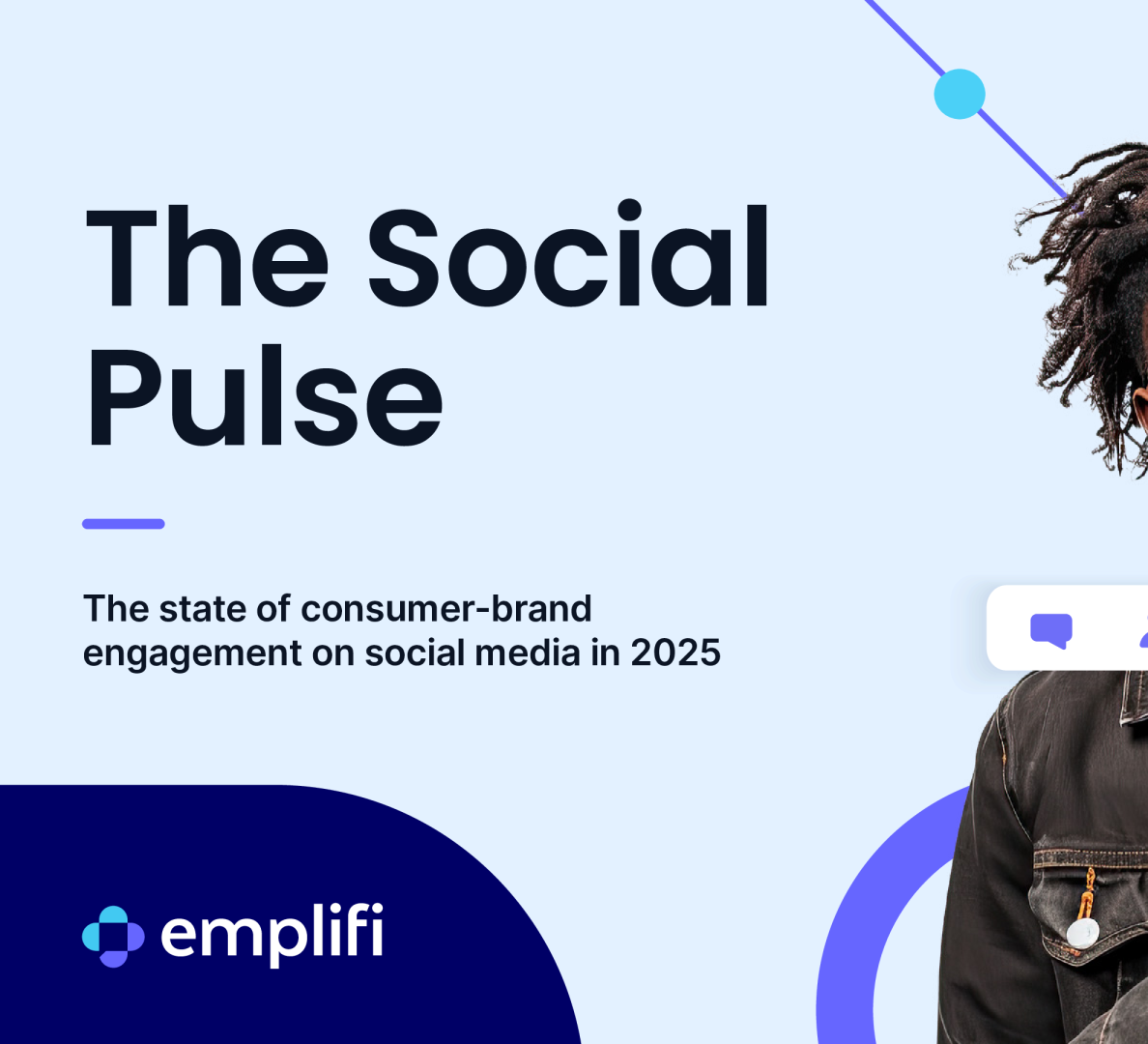 The Social Pulse

The state of consumer-brand engagement on social media in 2025

emplifi